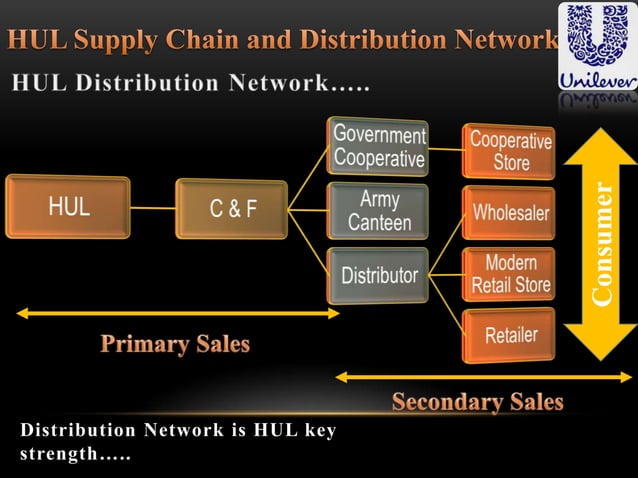 HUL Supply Chain and Distribution Network

Unilever

HUL Distribution Network…..

HUL

C & F

Government Cooperative

Army Canteen

Distributor

Cooperative Store

Wholesaler

Modern Retail Store

Retailer

Consumer

Primary Sales

Secondary Sales

Distribution Network is HUL key strength…..